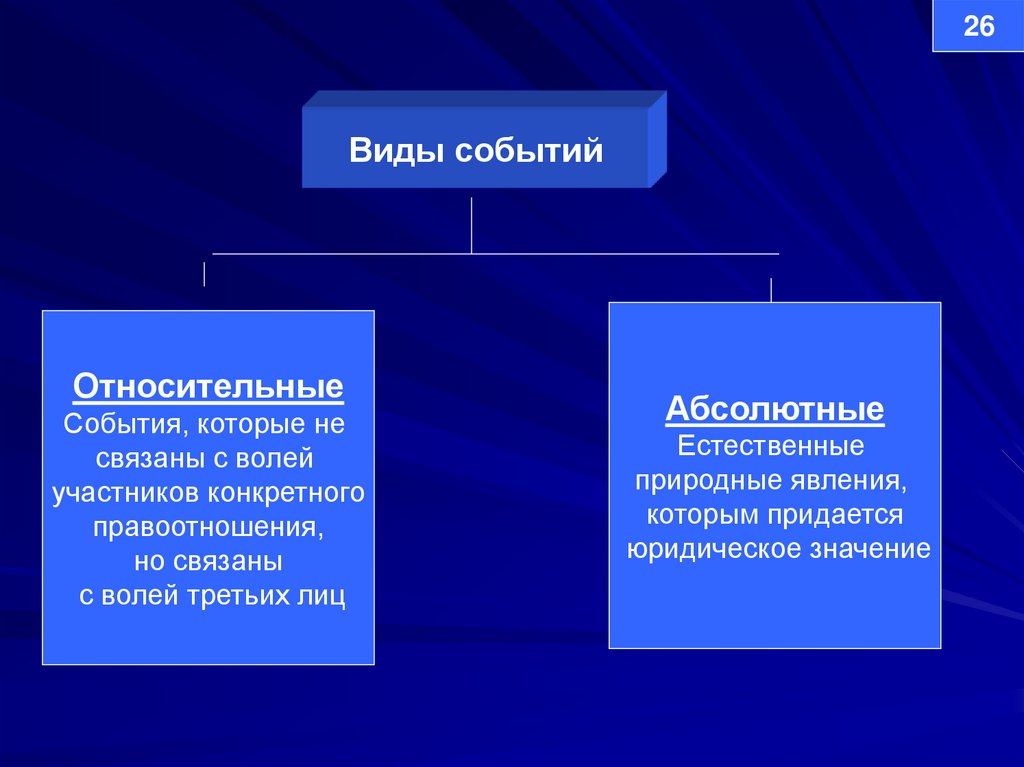 26

Виды событий

Относительные
События, которые не связаны с волей участников конкретного правоотношения, но связаны с волей третьих лиц

Абсолютные
Естественные природные явления, которым придается юридическое значение